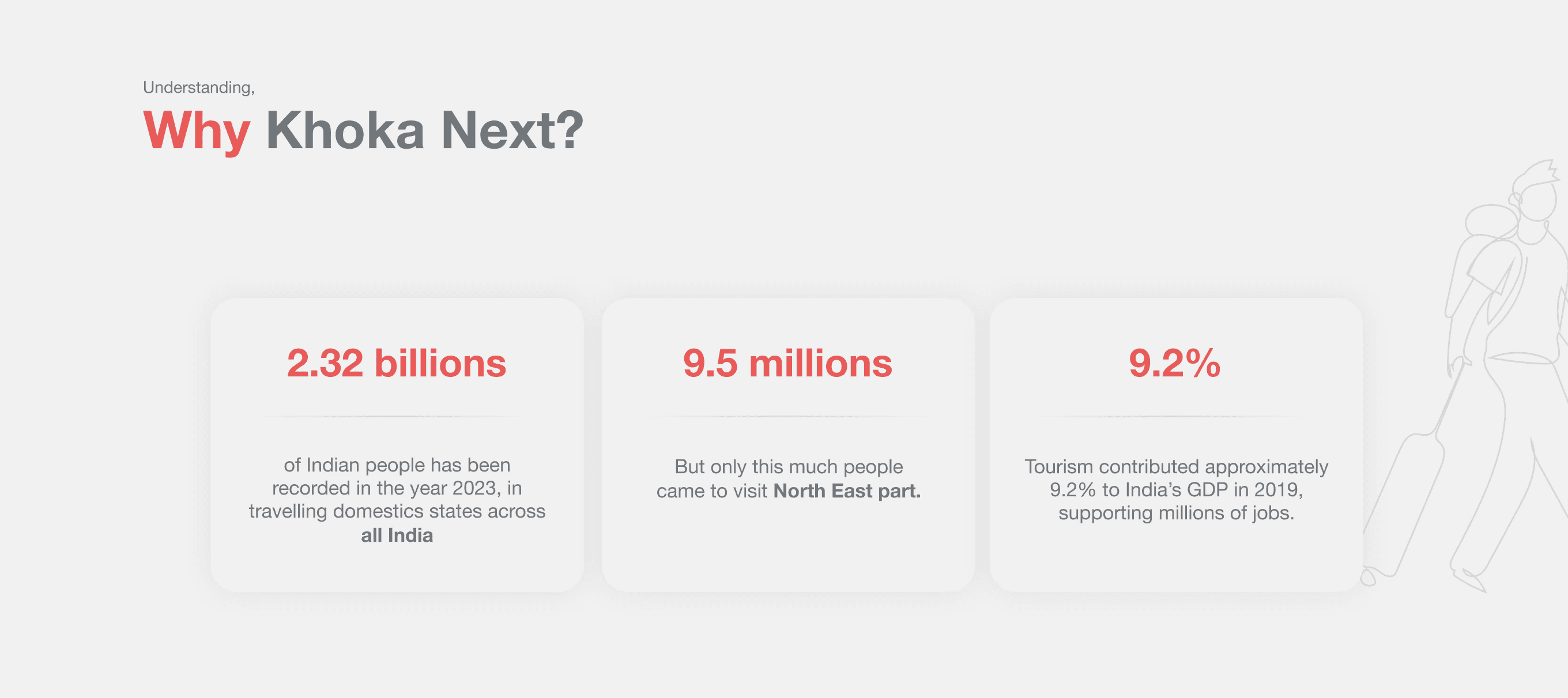 Understanding,

Why Khoka Next?

2.32 billions

of Indian people has been recorded in the year 2023, in travelling domestics states across all India

9.5 millions

But only this much people came to visit North East part.

9.2%

Tourism contributed approximately 9.2% to India's GDP in 2019, supporting millions of jobs.